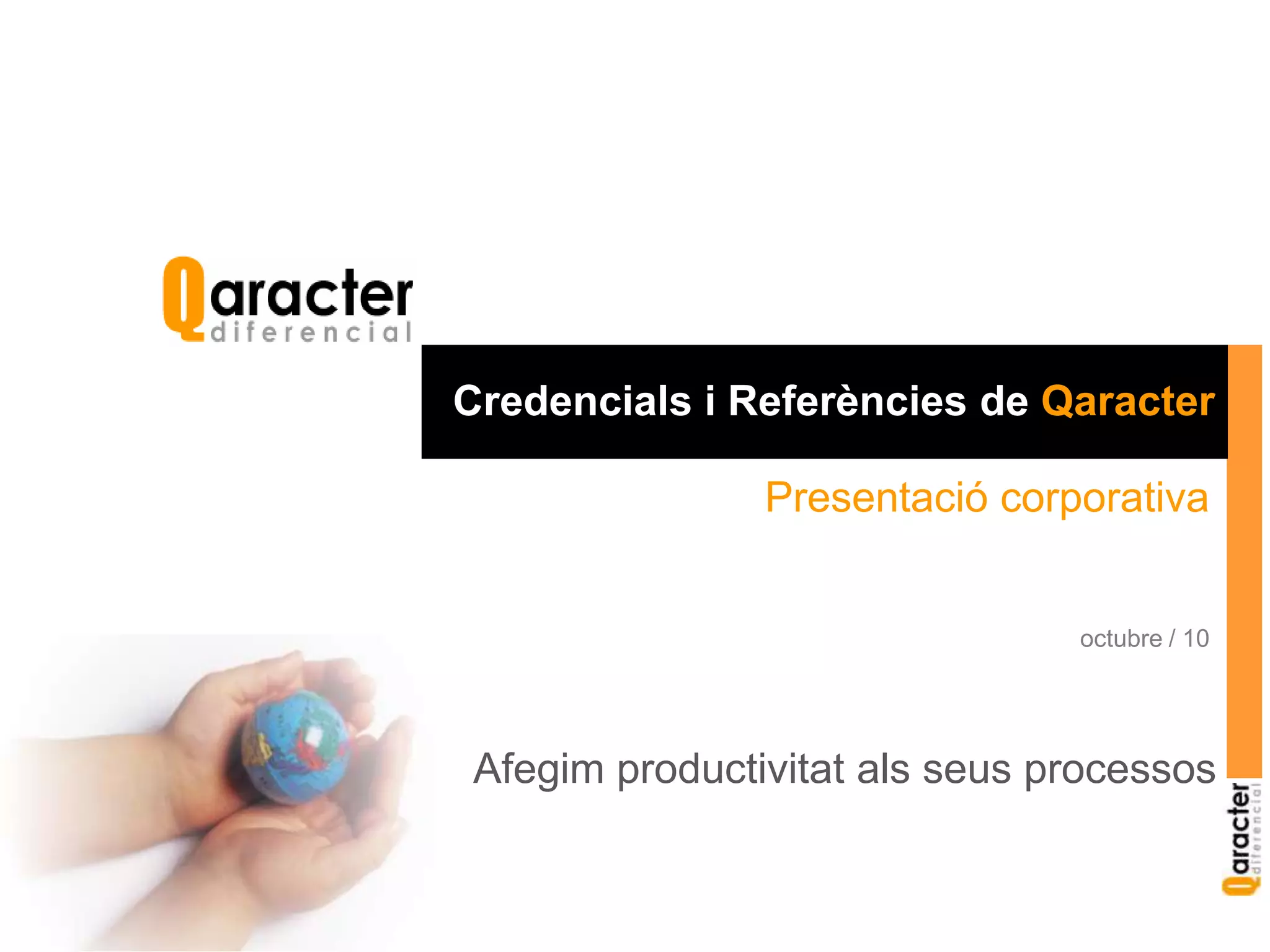 Qaracter
diferencial

Credencials i Referències de Qaracter

Presentació corporativa

octubre / 10

Afegim productivitat als seus processos

Qaracter
diferencial